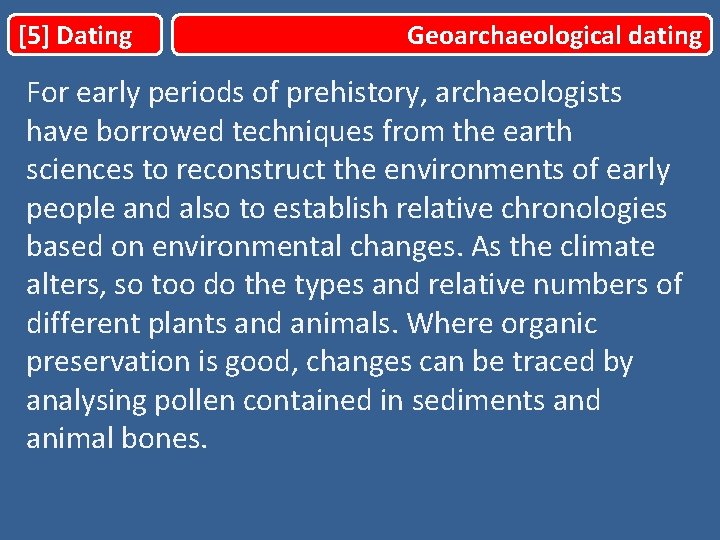 [5] Dating

Geoarchaeological dating

For early periods of prehistory, archaeologists have borrowed techniques from the earth sciences to reconstruct the environments of early people and also to establish relative chronologies based on environmental changes. As the climate alters, so too do the types and relative numbers of different plants and animals. Where organic preservation is good, changes can be traced by analysing pollen contained in sediments and animal bones.